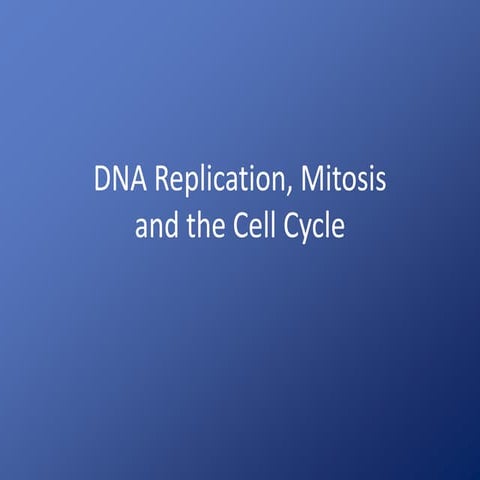 DNA Replication, Mitosis and the Cell Cycle